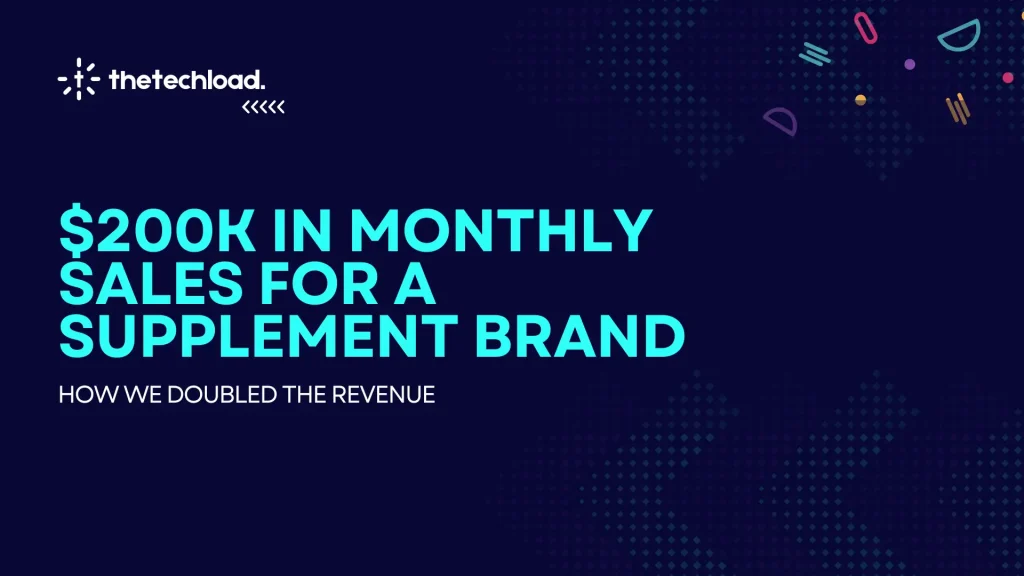 thetechload.

$200K IN MONTHLY SALES FOR A SUPPLEMENT BRAND

HOW WE DOUBLED THE REVENUE